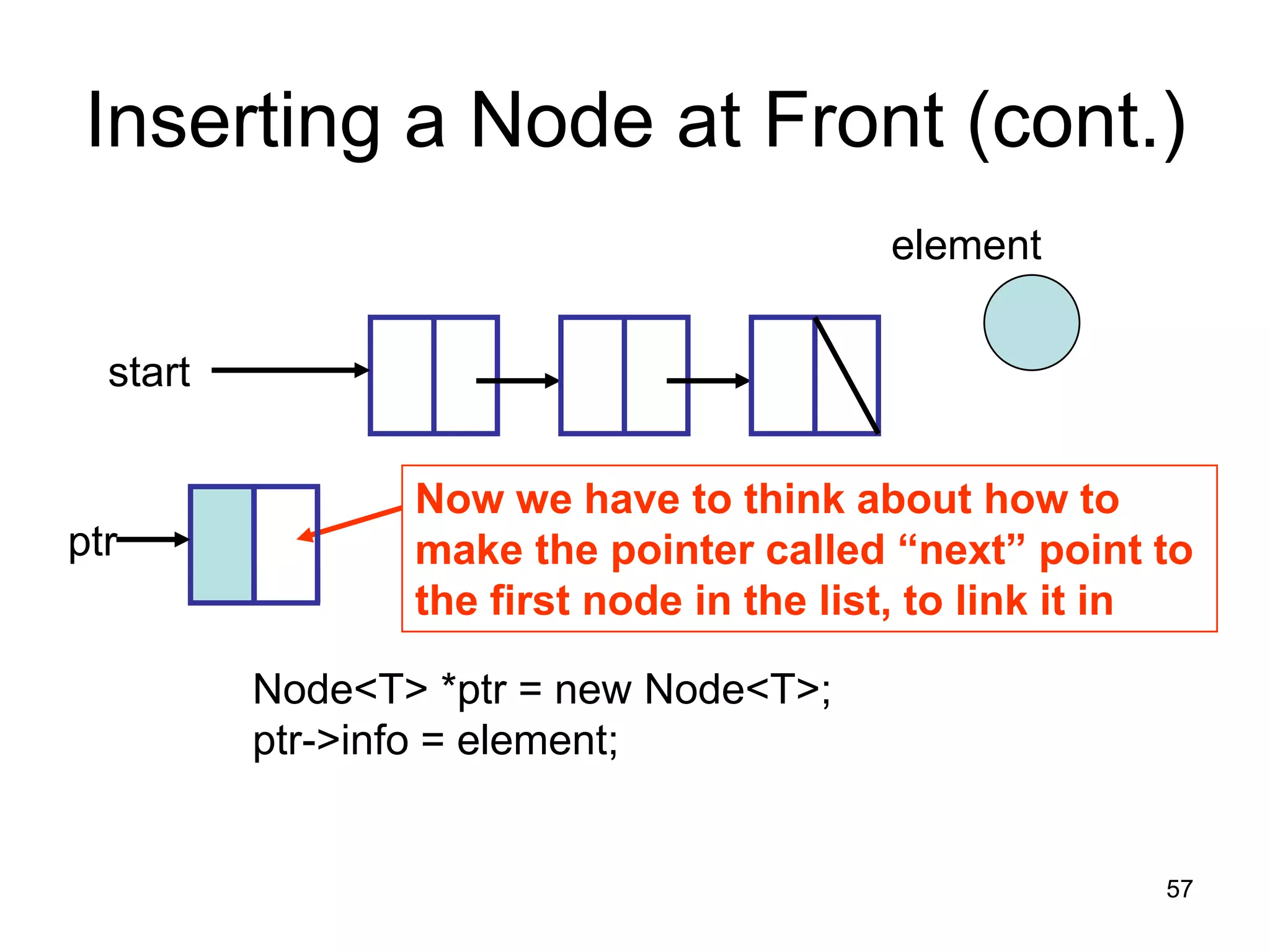 Inserting a Node at Front (cont.)

element

start

ptr

Now we have to think about how to make the pointer called “next” point to the first node in the list, to link it in

Node<T> *ptr = new Node<T>;
ptr->info = element;

57